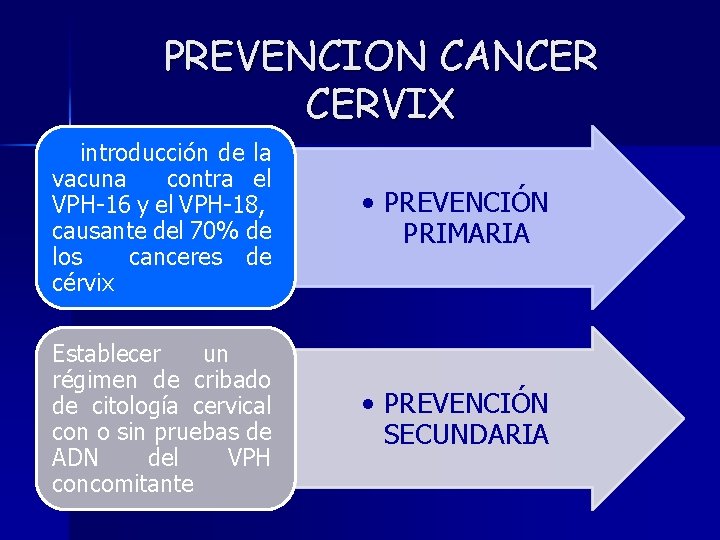 PREVENCION CANCER CERVIX

introducción de la vacuna contra el VPH-16 y el VPH-18, causante del 70% de los canceres de cérvix

• PREVENCIÓN PRIMARIA

Establecer un régimen de cribado de citología cervical con o sin pruebas de ADN del VPH concomitante

• PREVENCIÓN SECUNDARIA